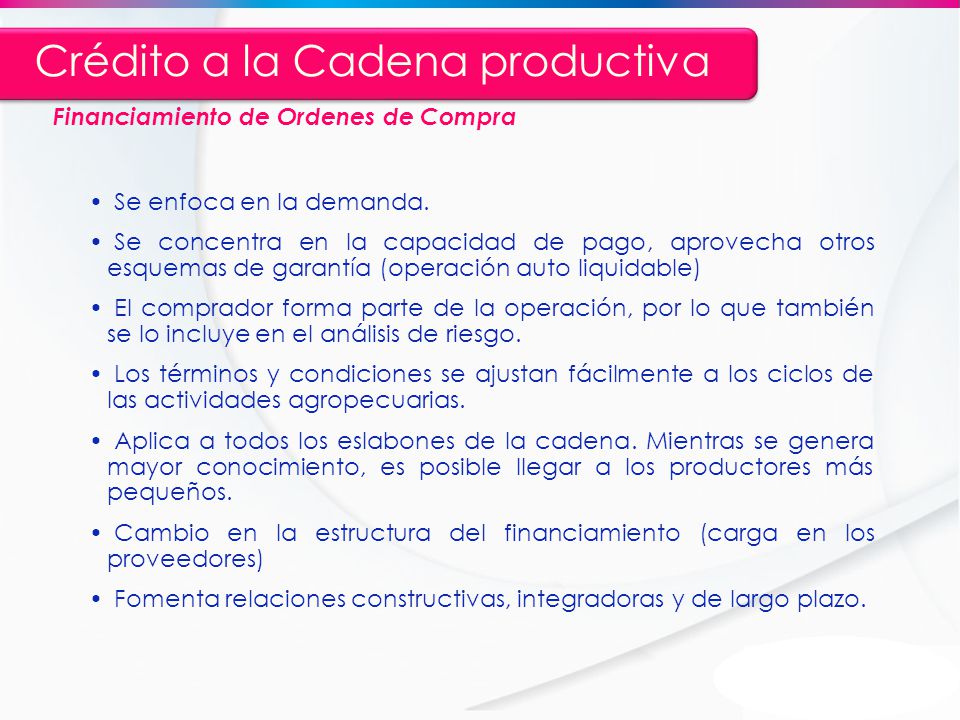 Crédito a la Cadena productiva

Financiamiento de Ordenes de Compra

• Se enfoca en la demanda.

• Se concentra en la capacidad de pago, aprovecha otros esquemas de garantía (operación auto liquidable)

• El comprador forma parte de la operación, por lo que también se lo incluye en el análisis de riesgo.

• Los términos y condiciones se ajustan fácilmente a los ciclos de las actividades agropecuarias.

• Aplica a todos los eslabones de la cadena. Mientras se genera mayor conocimiento, es posible llegar a los productores más pequeños.

• Cambio en la estructura del financiamiento (carga en los proveedores)

• Fomenta relaciones constructivas, integradoras y de largo plazo.